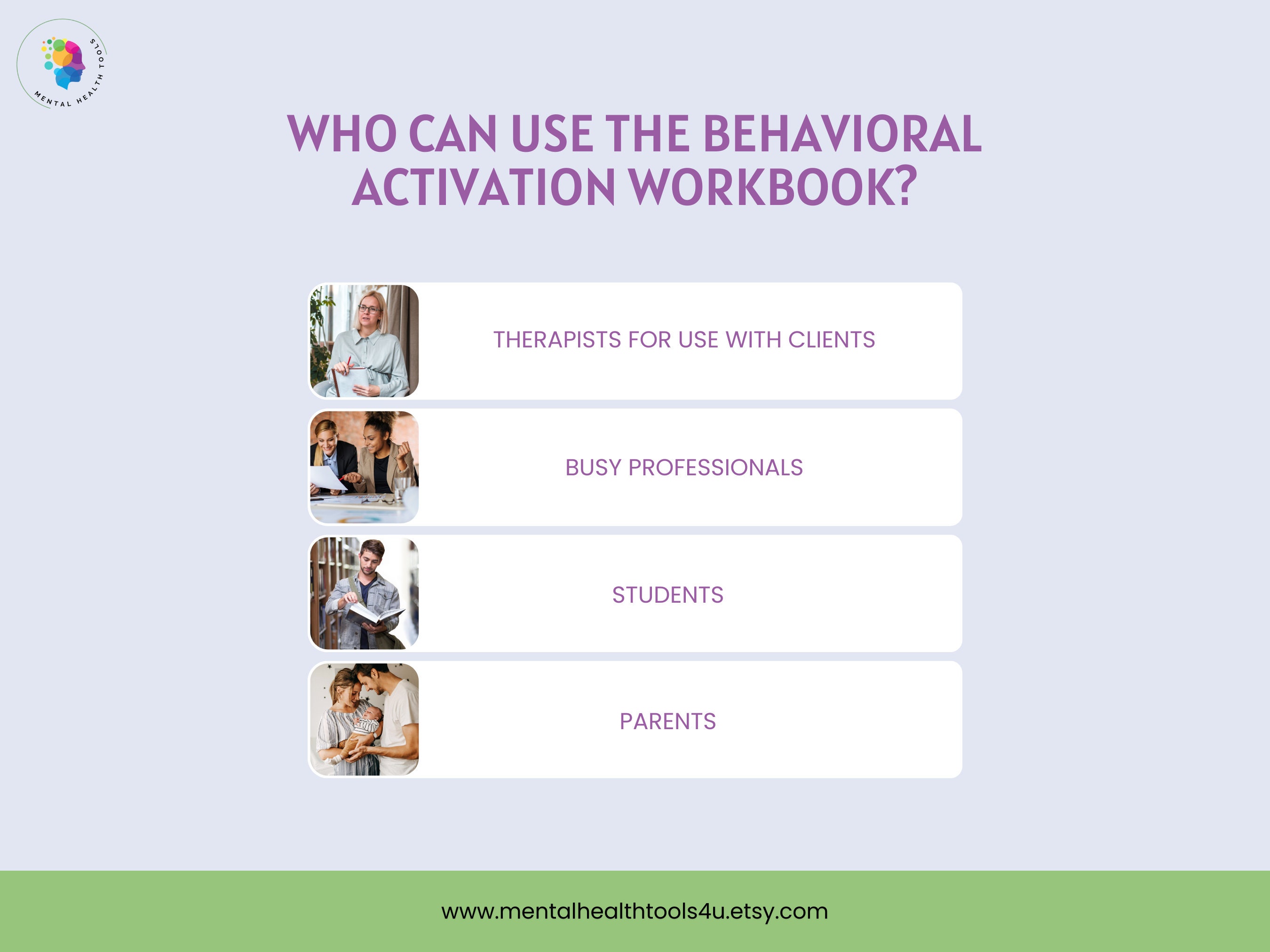 MENTAL HEALTH TOOLS

WHO CAN USE THE BEHAVIORAL ACTIVATION WORKBOOK?

THERAPISTS FOR USE WITH CLIENTS

BUSY PROFESSIONALS

STUDENTS

PARENTS

www.mentalhealthtools4u.etsy.com